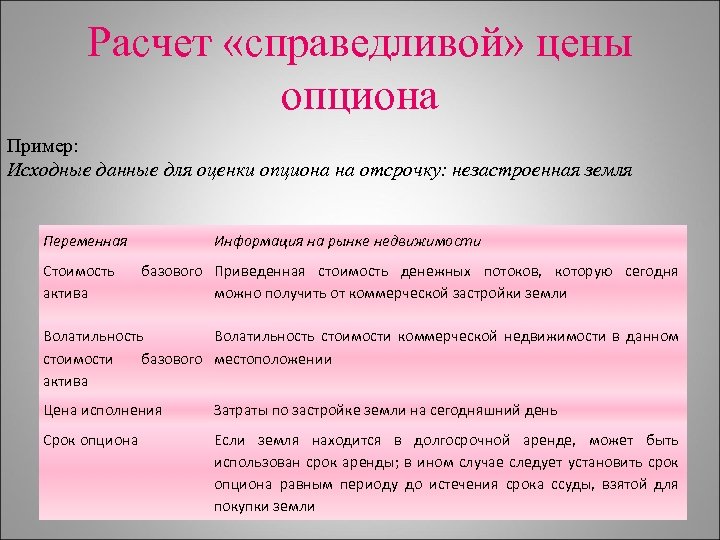 Расчет «справедливой» цены опциона

Пример:
Исходные данные для оценки опциона на отсрочку: незастроенная земля

| Переменная | Информация на рынке недвижимости |
|---|---|
| Стоимость базового актива | Приведенная стоимость денежных потоков, которую сегодня можно получить от коммерческой застройки земли |
| Волатильность стоимости базового актива | Волатильность стоимости коммерческой недвижимости в данном местоположении |
| Цена исполнения | Затраты по застройке земли на сегодняшний день |
| Срок опциона | Если земля находится в долгосрочной аренде, может быть использован срок аренды; в ином случае следует установить срок опциона равным периоду до истечения срока ссуды, взятой для покупки земли |